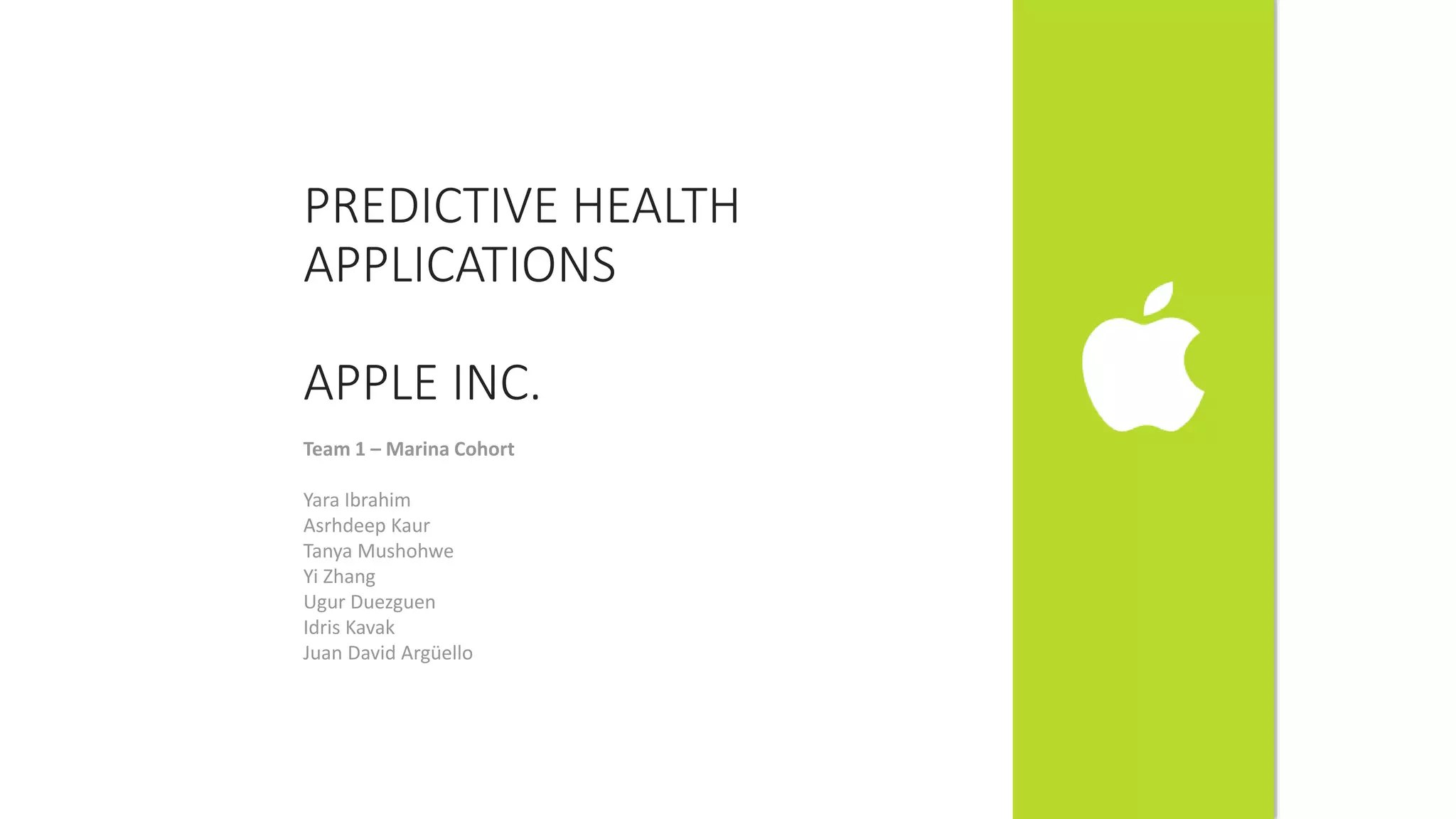 PREDICTIVE HEALTH APPLICATIONS

APPLE INC.

Team 1 – Marina Cohort

Yara Ibrahim
Asrhdeep Kaur
Tanya Mushohwe
Yi Zhang
Ugur Duezguen
Idris Kavak
Juan David Argüello